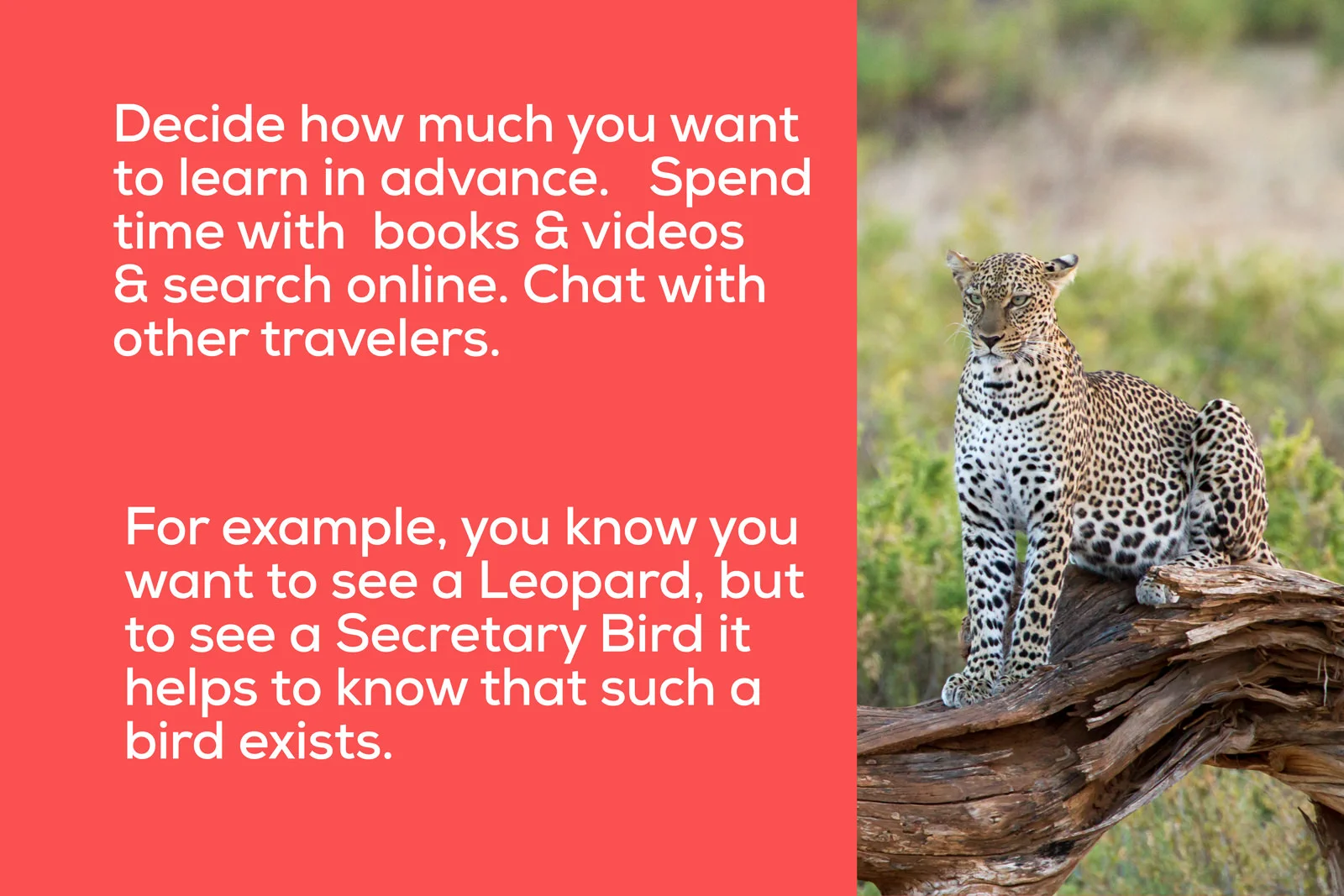 Decide how much you want to learn in advance. Spend time with books & videos & search online. Chat with other travelers.

For example, you know you want to see a Leopard, but to see a Secretary Bird it helps to know that such a bird exists.